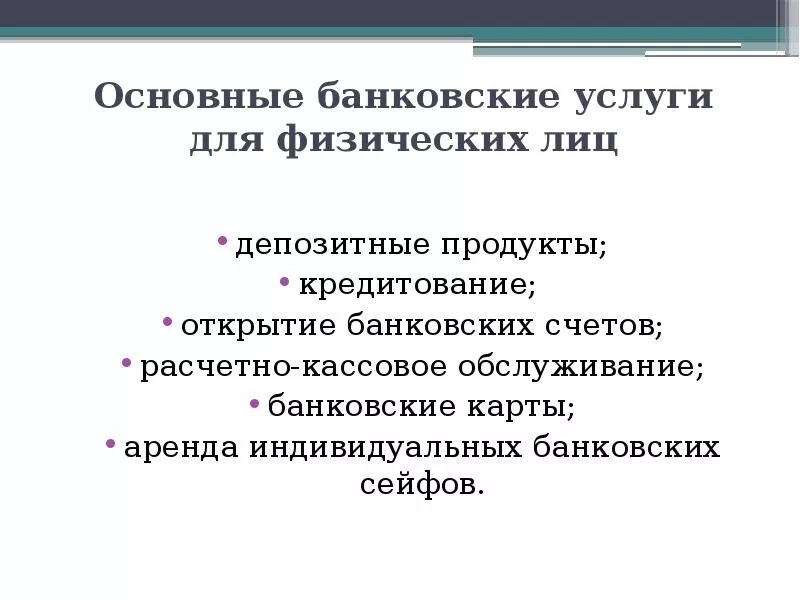 Основные банковские услуги для физических лиц

• депозитные продукты;
• кредитование;
• открытие банковских счетов;
• расчетно-кассовое обслуживание;
• банковские карты;
• аренда индивидуальных банковских сейфов.